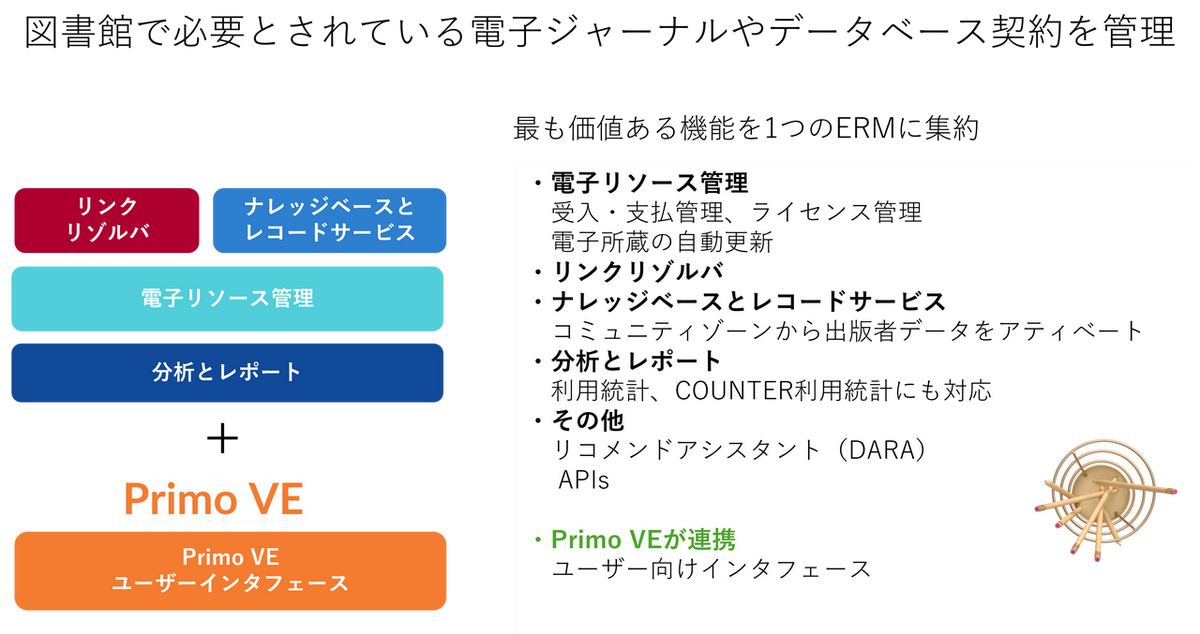 図書館で必要とされている電子ジャーナルやデータベース契約を管理

リンク
リゾルバ

ナレッジベースと
レコードサービス

電子リソース管理

分析とレポート

+

Primo VE

Primo VE
ユーザーインタフェース

最も価値ある機能を1つのERMに集約

・電子リソース管理
受入・支払管理、ライセンス管理
電子所蔵の自動更新
・リンクリゾルバ
・ナレッジベースとレコードサービス
コミュニティゾーンから出版者データをアティベート
・分析とレポート
利用統計、COUNTER利用統計にも対応
・その他
リコメンドアシスタント（DARA）
APIs

・Primo VEが連携
ユーザー向けインタフェース